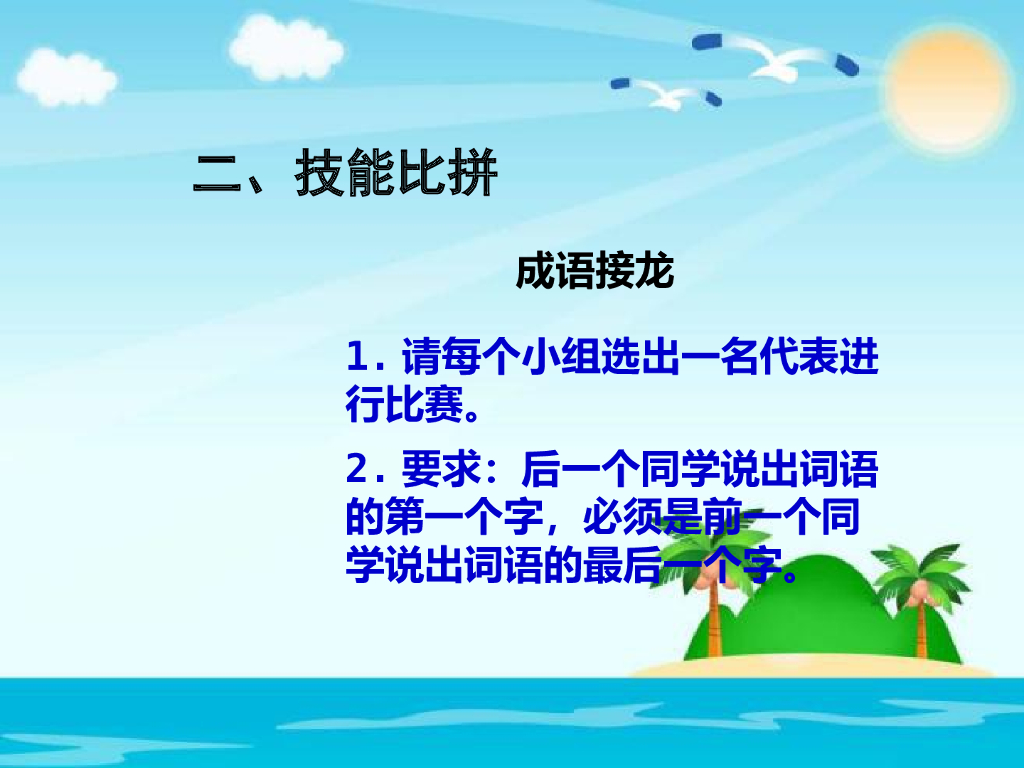 二、技能比拼

成语接龙

1. 请每个小组选出一名代表进行比赛。

2. 要求：后一个同学说出词语的第一个字，必须是前一个同学说出词语的最后一个字。